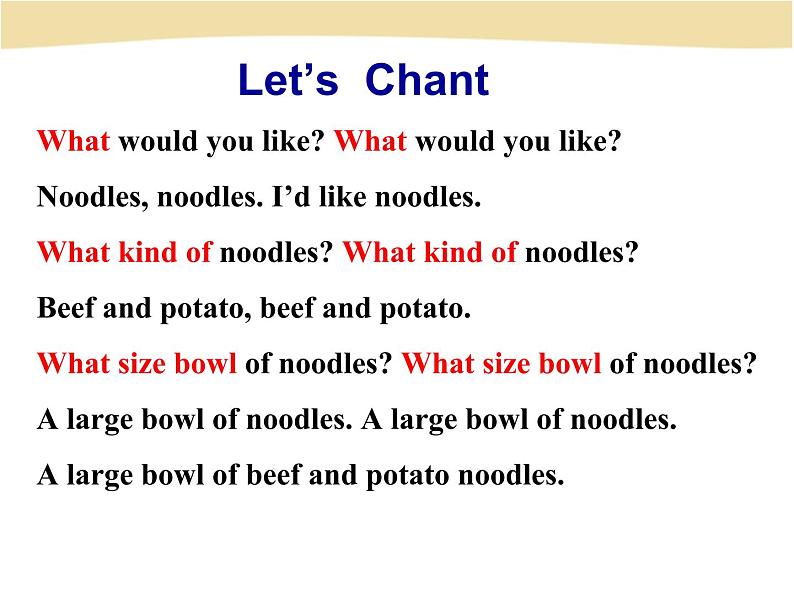 Let’s Chant

What would you like? What would you like?

Noodles, noodles. I’d like noodles.

What kind of noodles? What kind of noodles?

Beef and potato, beef and potato.

What size bowl of noodles? What size bowl of noodles?

A large bowl of noodles. A large bowl of noodles.

A large bowl of beef and potato noodles.